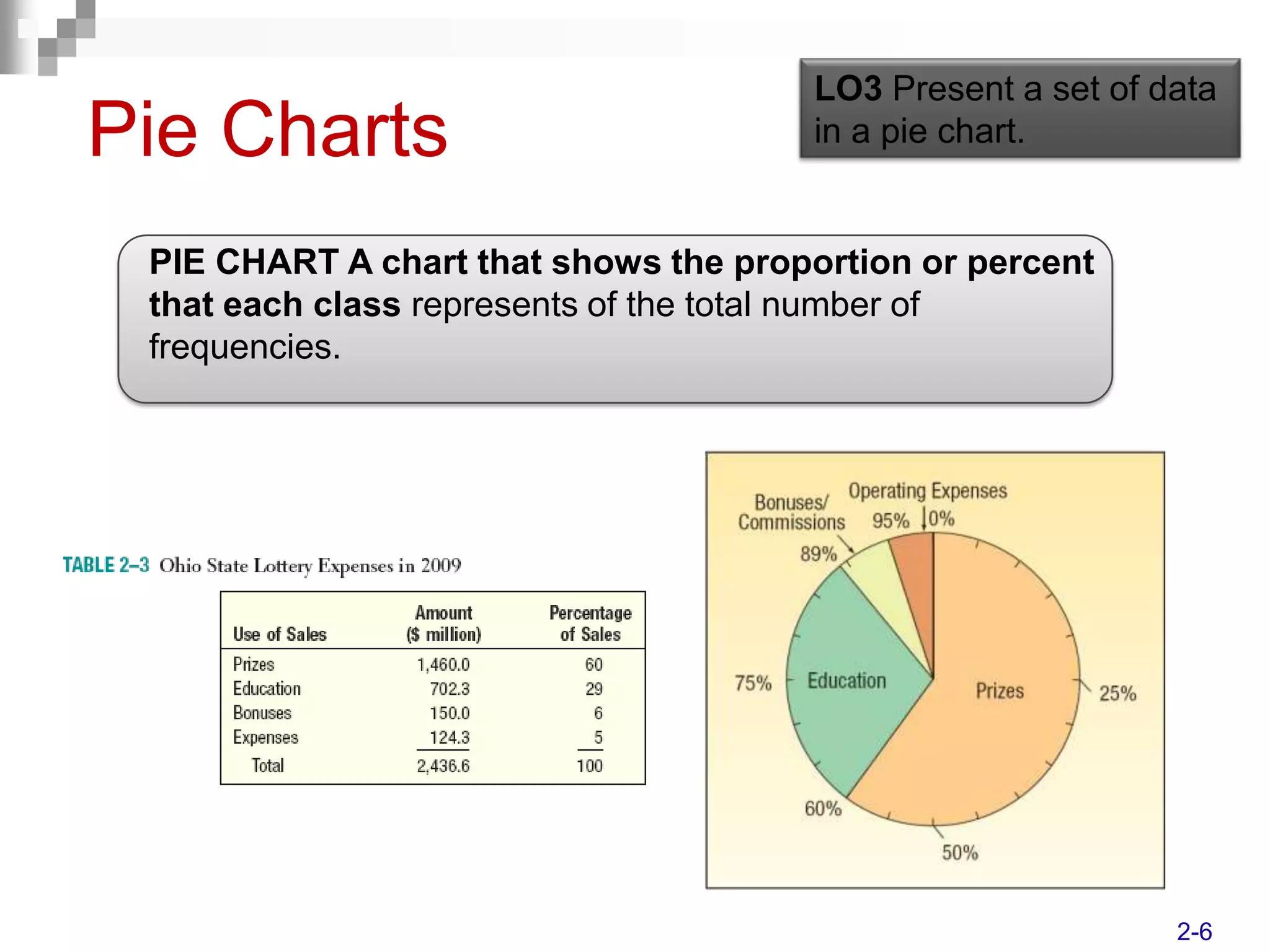 Pie Charts

LO3 Present a set of data in a pie chart.

PIE CHART A chart that shows the proportion or percent that each class represents of the total number of frequencies.

TABLE 2–3 Ohio State Lottery Expenses in 2009

| Use of Sales | Amount ($ million) | Percentage of Sales |
|---|---|---|
| Prizes | 1,460.0 | 60 |
| Education | 702.3 | 29 |
| Bonuses | 150.0 | 6 |
| Expenses | 124.3 | 5 |
| Total | 2,436.6 | 100 |

Bonuses/ Commissions
Operating Expenses
95%
0%
89%
75%
Education
Prizes
25%
60%
50%

2-6